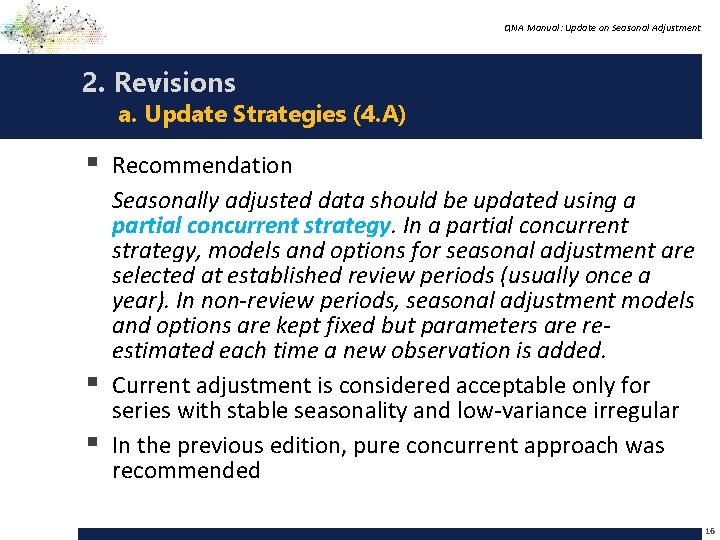 QNA Manual: Update on Seasonal Adjustment

2. Revisions
a. Update Strategies (4.A)

▪ Recommendation
Seasonally adjusted data should be updated using a partial concurrent strategy. In a partial concurrent strategy, models and options for seasonal adjustment are selected at established review periods (usually once a year). In non-review periods, seasonal adjustment models and options are kept fixed but parameters are re-estimated each time a new observation is added.

▪ Current adjustment is considered acceptable only for series with stable seasonality and low-variance irregular

▪ In the previous edition, pure concurrent approach was recommended

16